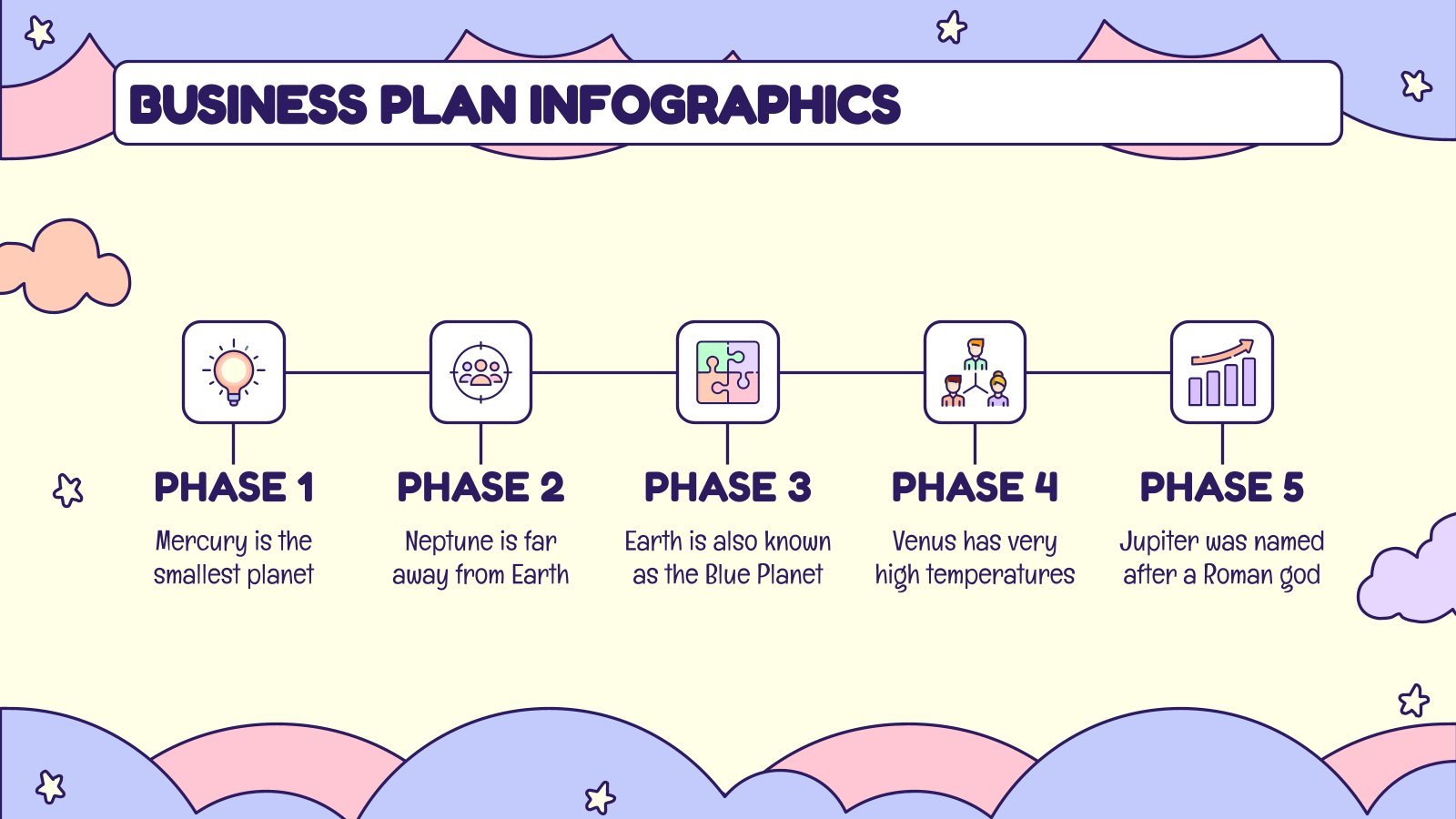 BUSINESS PLAN INFOGRAPHICS

PHASE 1
Mercury is the smallest planet

PHASE 2
Neptune is far away from Earth

PHASE 3
Earth is also known as the Blue Planet

PHASE 4
Venus has very high temperatures

PHASE 5
Jupiter was named after a Roman god